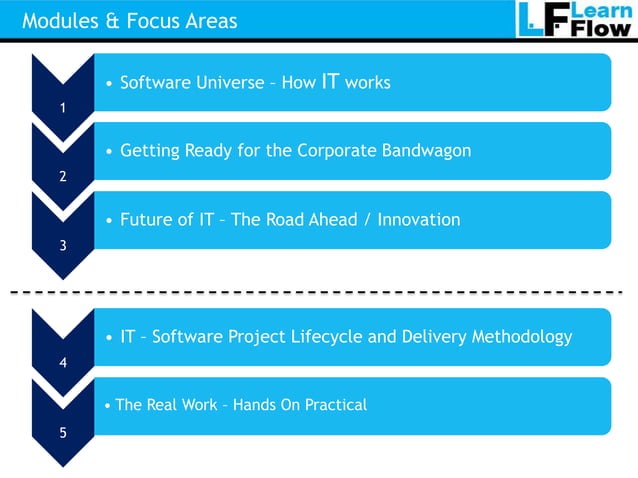 Modules & Focus Areas

LF Learn Flow

1

• Software Universe – How IT works

2

• Getting Ready for the Corporate Bandwagon

3

• Future of IT – The Road Ahead / Innovation

4

• IT – Software Project Lifecycle and Delivery Methodology

5

• The Real Work – Hands On Practical